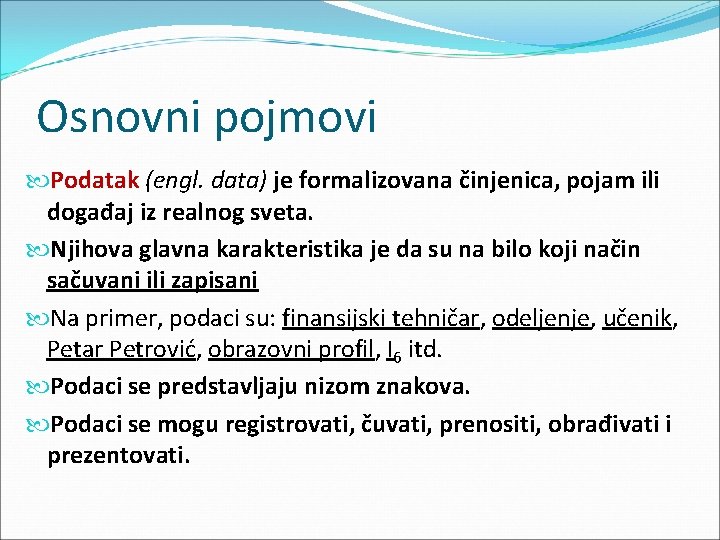 Osnovni pojmovi

Podatak (engl. data) je formalizovana činjenica, pojam ili događaj iz realnog sveta.

Njihova glavna karakteristika je da su na bilo koji način sačuvani ili zapisani

Na primer, podaci su: finansijski tehničar, odeljenje, učenik, Petar Petrović, obrazovni profil, $I_6$ itd.

Podaci se predstavljaju nizom znakova.

Podaci se mogu registrovati, čuvati, prenositi, obrađivati i prezentovati.